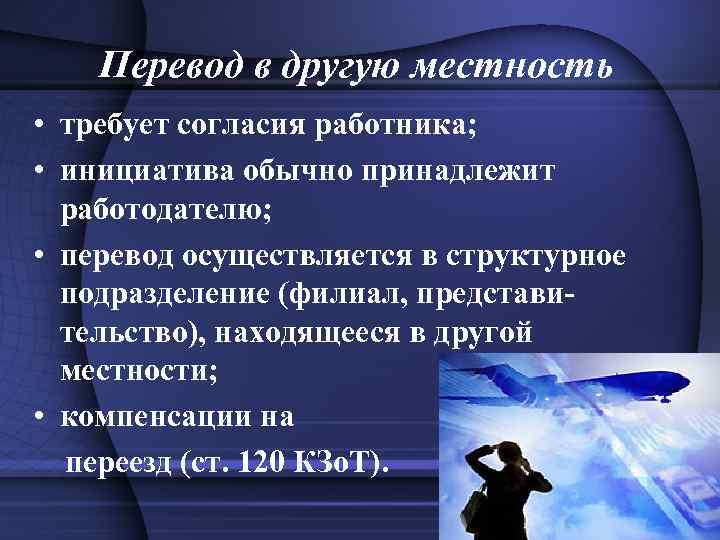 Перевод в другую местность

• требует согласия работника;
• инициатива обычно принадлежит работодателю;
• перевод осуществляется в структурное подразделение (филиал, представительство), находящееся в другой местности;
• компенсации на переезд (ст. 120 КЗоТ).